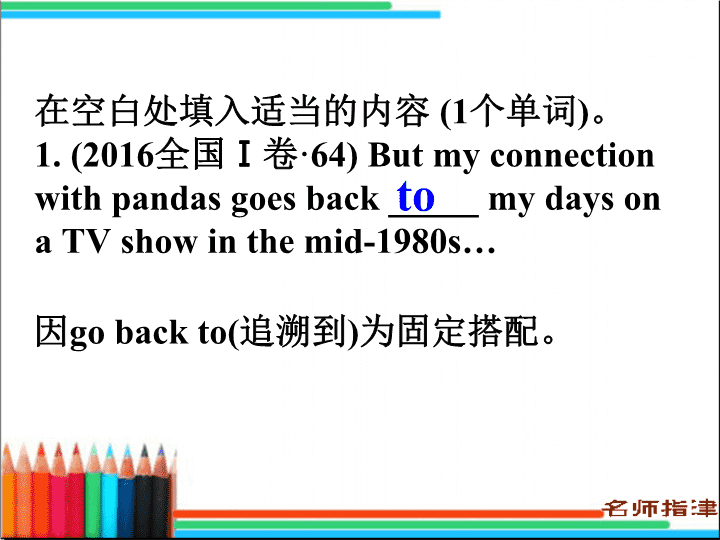 在空白处填入适当的内容 (1个单词)。
1. (2016全国Ⅰ卷·64) But my connection with pandas goes back to my days on a TV show in the mid-1980s…

因go back to(追溯到)为固定搭配。

名师指津